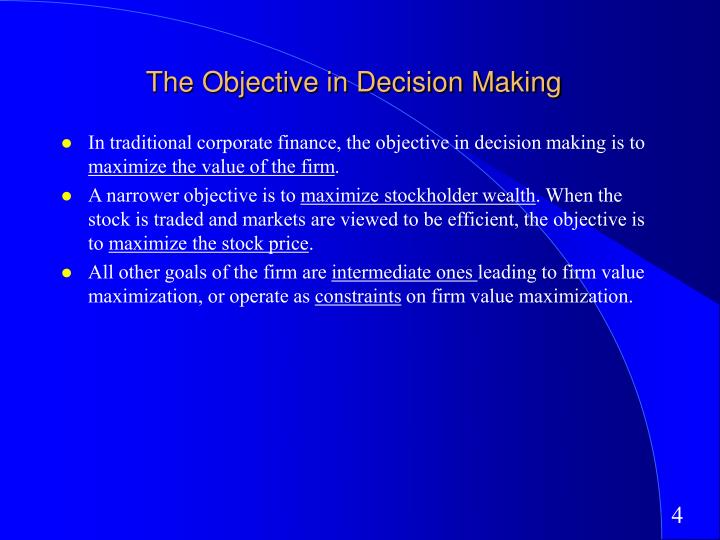 The Objective in Decision Making

- In traditional corporate finance, the objective in decision making is to maximize the value of the firm.
- A narrower objective is to maximize stockholder wealth. When the stock is traded and markets are viewed to be efficient, the objective is to maximize the stock price.
- All other goals of the firm are intermediate ones leading to firm value maximization, or operate as constraints on firm value maximization.

4